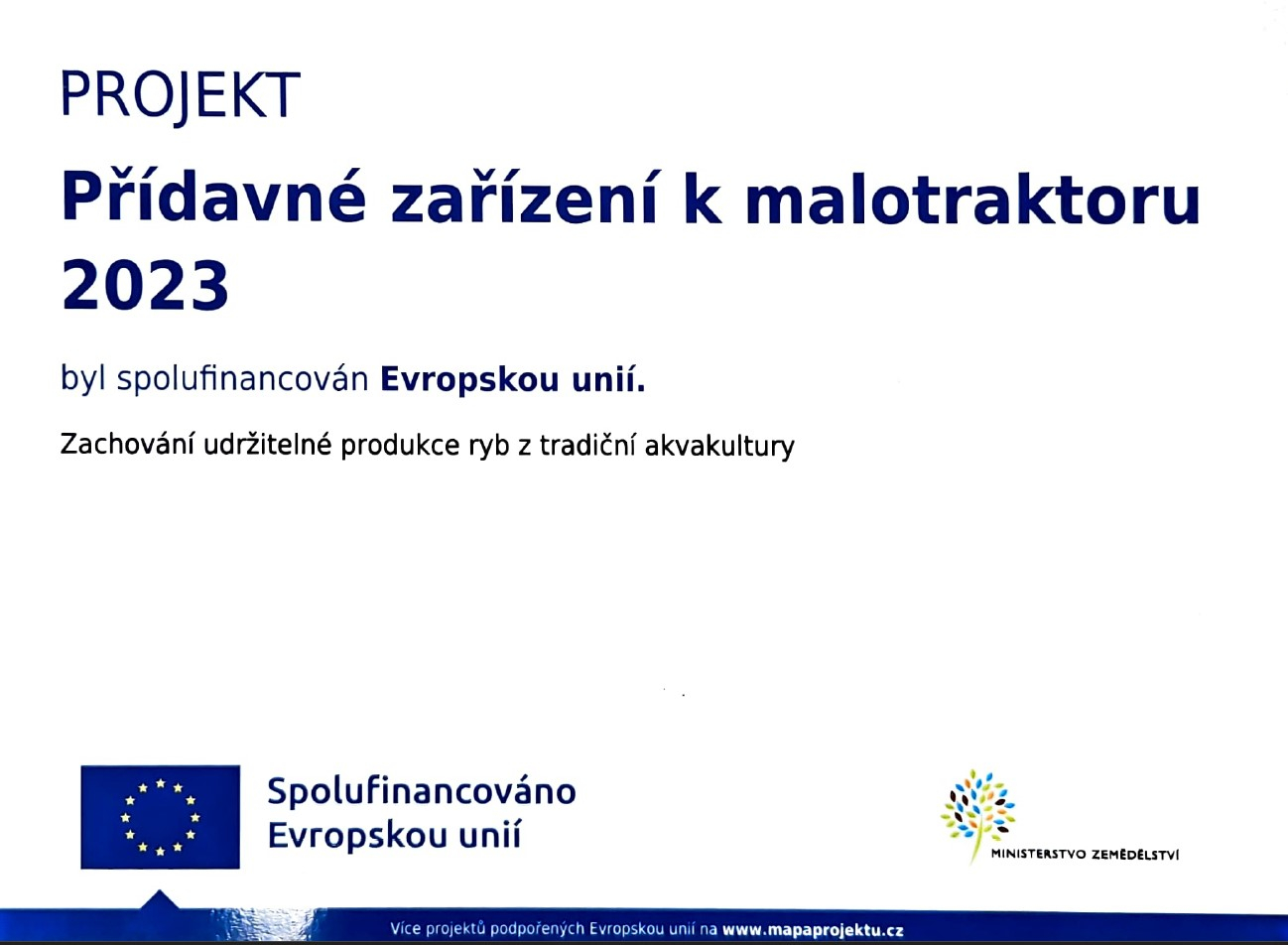 PROJEKT

Přídavné zařízení k malotraktoru 2023

byl spolufinancován Evropskou unií.

Zachování udržitelné produkce ryb z tradiční akvakultury

Spolufinancováno Evropskou unií

MINISTERSTVO ZEMĚDĚLSTVÍ

Více projektů podpořených Evropskou unií na www.mapaprojektu.cz